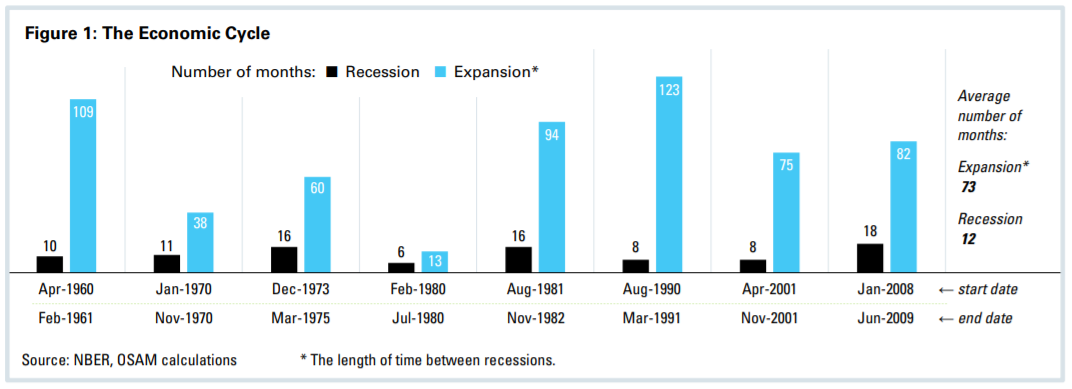 Figure 1: The Economic Cycle

Number of months: Recession Expansion*

10
109
11
38
16
60
6
13
16
94
8
123
8
75
18
82

Average number of months:

Expansion*
73

Recession
12

| Apr-1960 | Jan-1970 | Dec-1973 | Feb-1980 | Aug-1981 | Aug-1990 | Apr-2001 | Jan-2008 | ← start date |
|---|---|---|---|---|---|---|---|---|
| Feb-1961 | Nov-1970 | Mar-1975 | Jul-1980 | Nov-1982 | Mar-1991 | Nov-2001 | Jun-2009 | ← end date |

Source: NBER, OSAM calculations * The length of time between recessions.